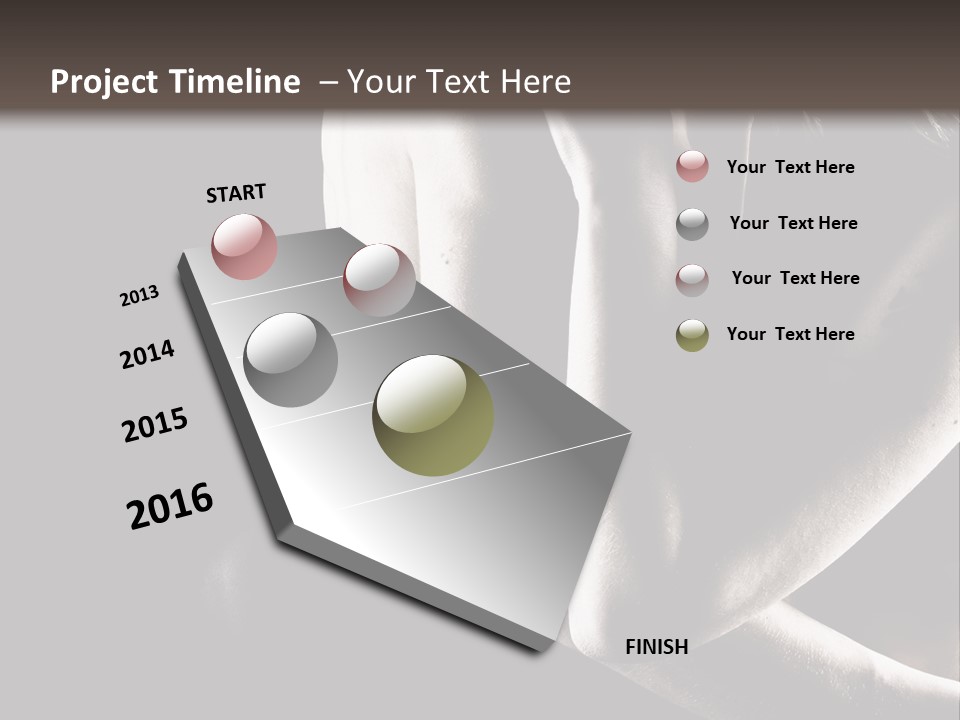 Project Timeline – Your Text Here

START

2013

2014

2015

2016

FINISH

Your Text Here

Your Text Here

Your Text Here

Your Text Here